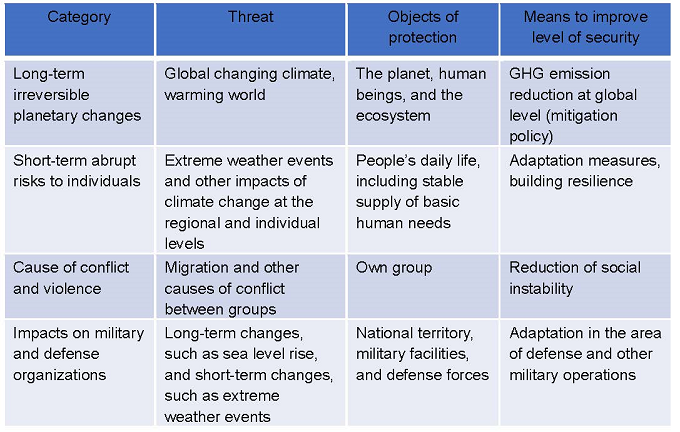 | Category | Threat | Objects of protection | Means to improve level of security |
|---|---|---|---|
| Long-term irreversible planetary changes | Global changing climate, warming world | The planet, human beings, and the ecosystem | GHG emission reduction at global level (mitigation policy) |
| Short-term abrupt risks to individuals | Extreme weather events and other impacts of climate change at the regional and individual levels | People's daily life, including stable supply of basic human needs | Adaptation measures, building resilience |
| Cause of conflict and violence | Migration and other causes of conflict between groups | Own group | Reduction of social instability |
| Impacts on military and defense organizations | Long-term changes, such as sea level rise, and short-term changes, such as extreme weather events | National territory, military facilities, and defense forces | Adaptation in the area of defense and other military operations |